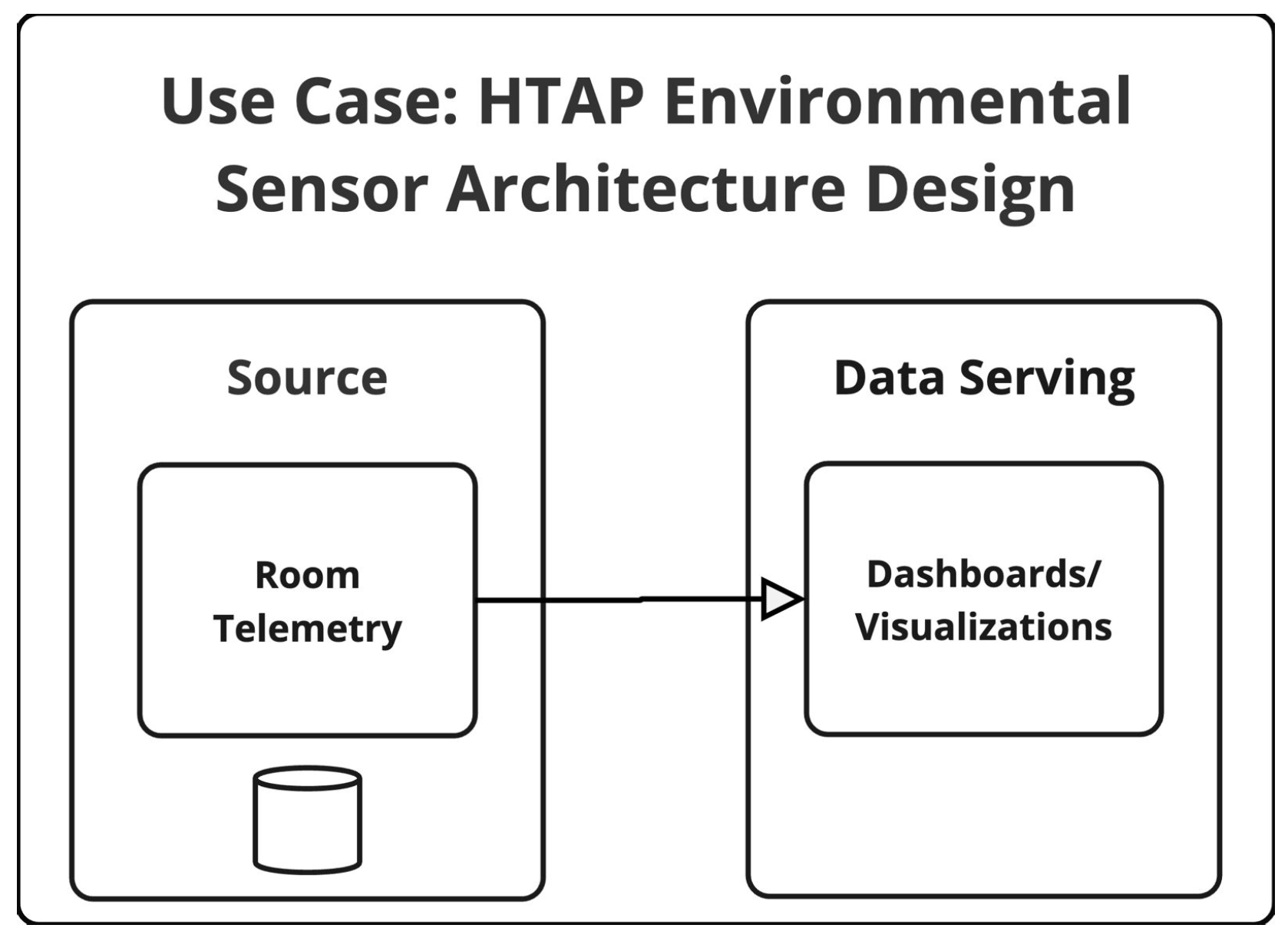 Use Case: HTAP Environmental Sensor Architecture Design

Source

Room Telemetry

Data Serving

Dashboards/ Visualizations